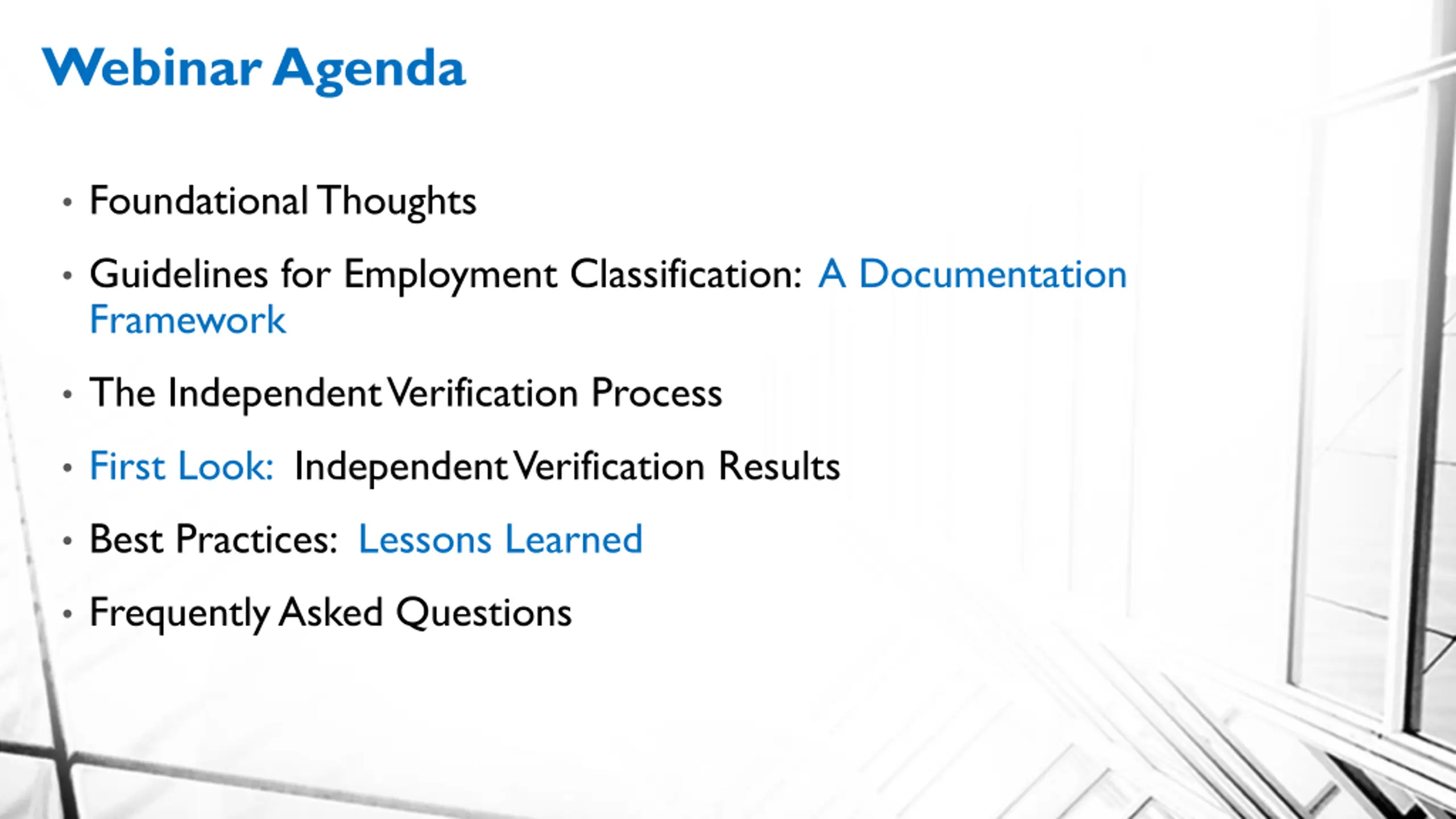 Webinar Agenda

• Foundational Thoughts

• Guidelines for Employment Classification: A Documentation Framework

• The Independent Verification Process

• First Look: Independent Verification Results

• Best Practices: Lessons Learned

• Frequently Asked Questions